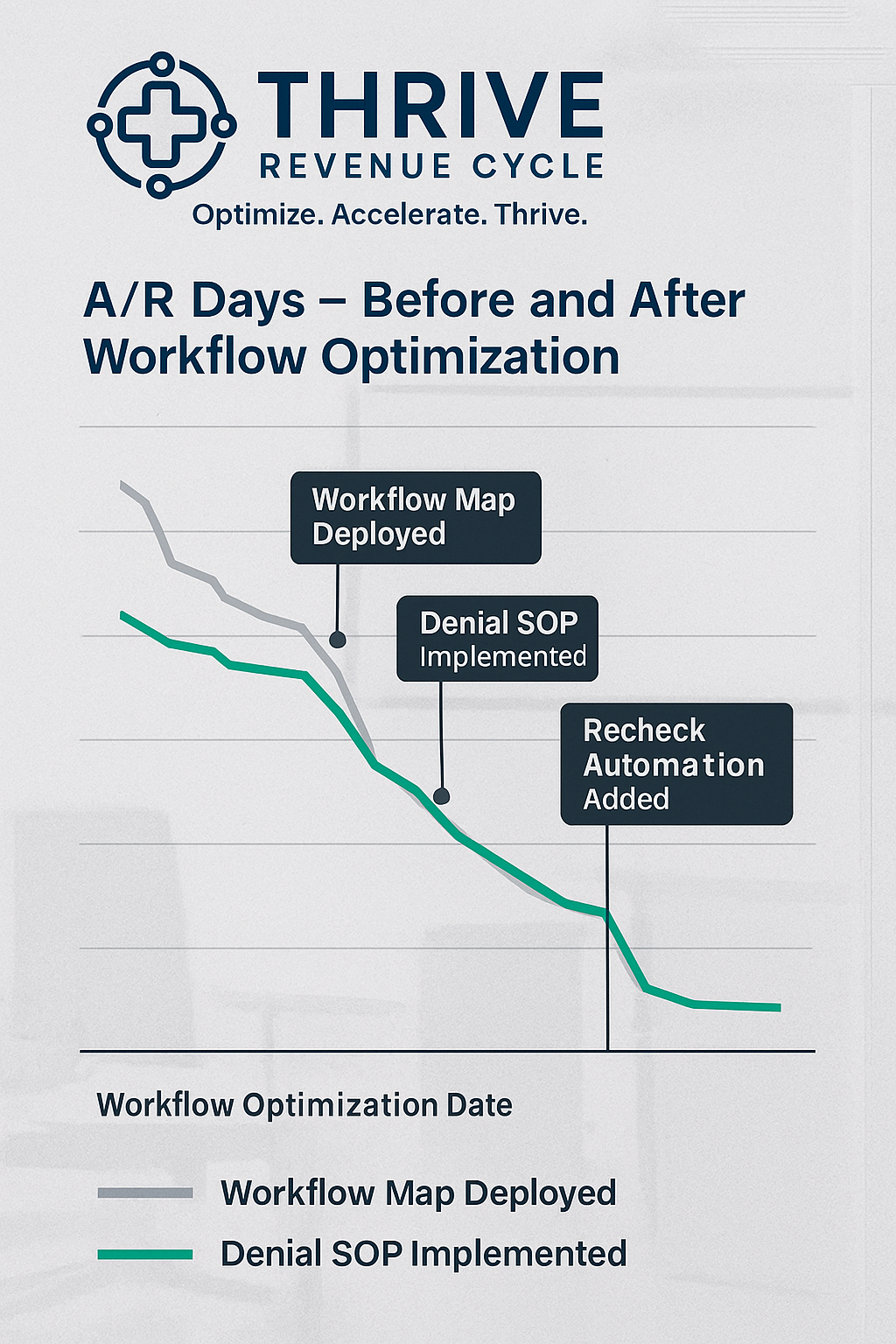 THRIVE
REVENUE CYCLE
Optimize. Accelerate. Thrive.

A/R Days – Before and After Workflow Optimization

Workflow Map Deployed

Denial SOP Implemented

Recheck Automation Added

Workflow Optimization Date

Workflow Map Deployed
Denial SOP Implemented